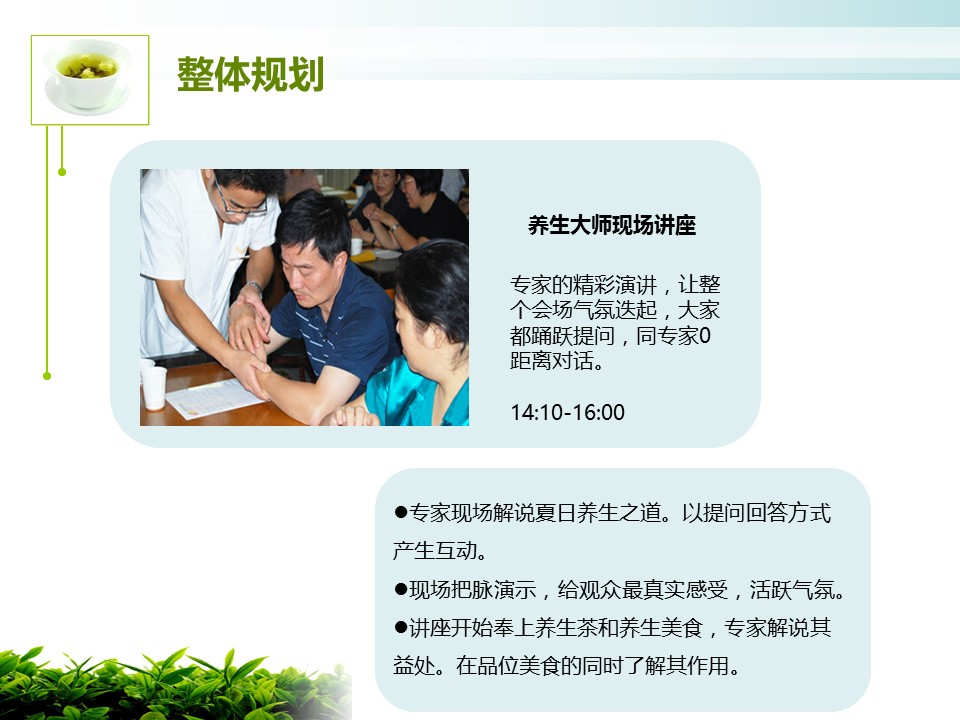 整体规划

养生大师现场讲座

专家的精彩演讲，让整个会场气氛迭起，大家都踊跃提问，同专家0距离对话。

14:10-16:00

●专家现场解说夏日养生之道。以提问回答方式产生互动。
●现场把脉演示，给观众最真实感受，活跃气氛。
●讲座开始奉上养生茶和养生美食，专家解说其益处。在品位美食的同时了解其作用。